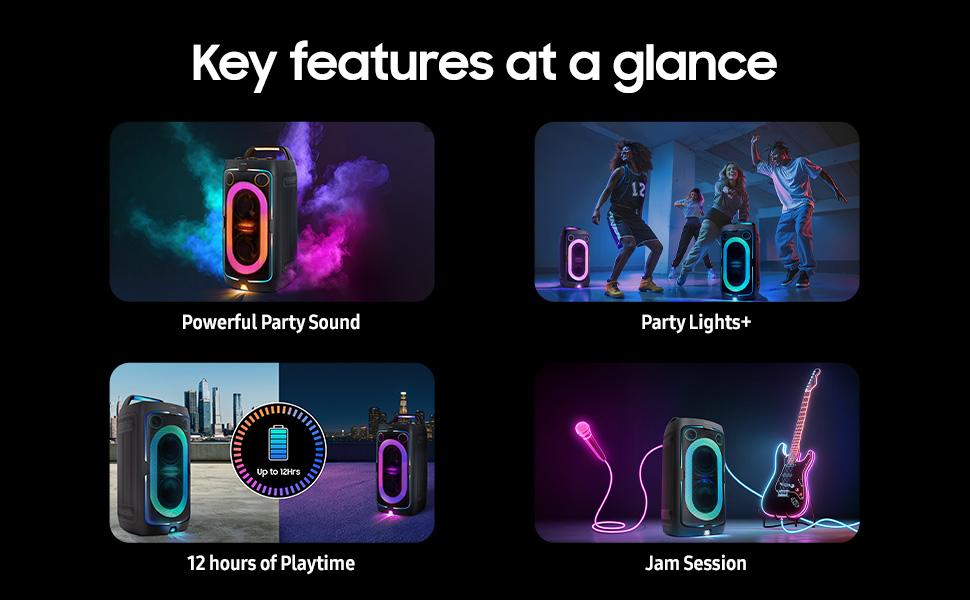 Key features at a glance

Powerful Party Sound

12

Party Lights+

Up to 12Hrs

12 hours of Playtime

Jam Session